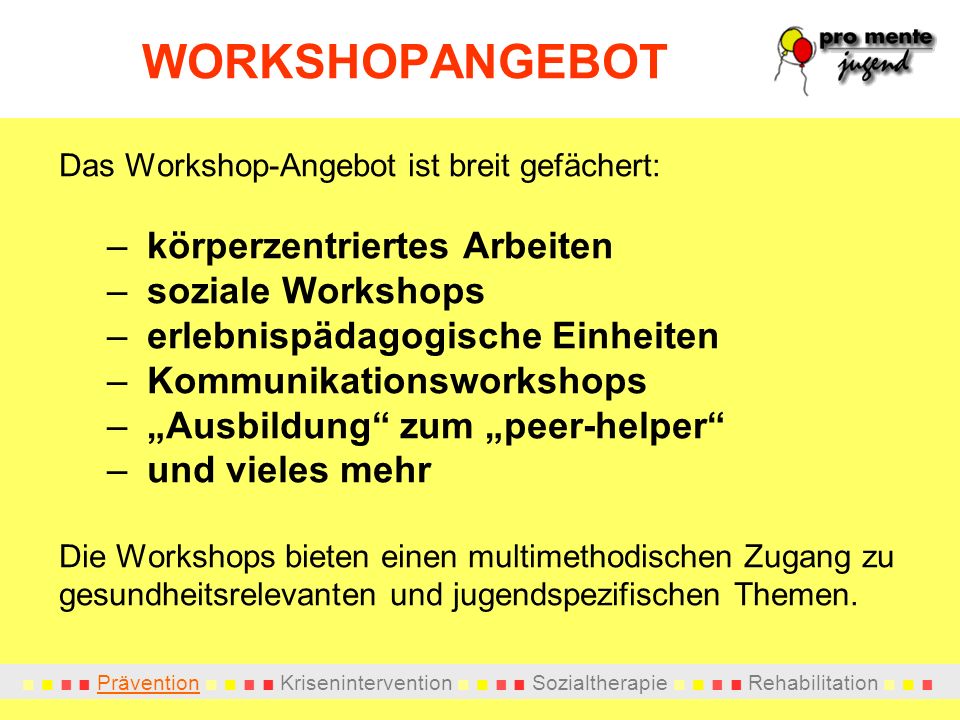 WORKSHOPANGEBOT

pro mente jugend

Das Workshop-Angebot ist breit gefächert:

– körperzentriertes Arbeiten
– soziale Workshops
– erlebnispädagogische Einheiten
– Kommunikationsworkshops
– „Ausbildung“ zum „peer-helper“
– und vieles mehr

Die Workshops bieten einen multimethodischen Zugang zu gesundheitsrelevanten und jugendspezifischen Themen.

Prävention Krisenintervention Sozialtherapie Rehabilitation